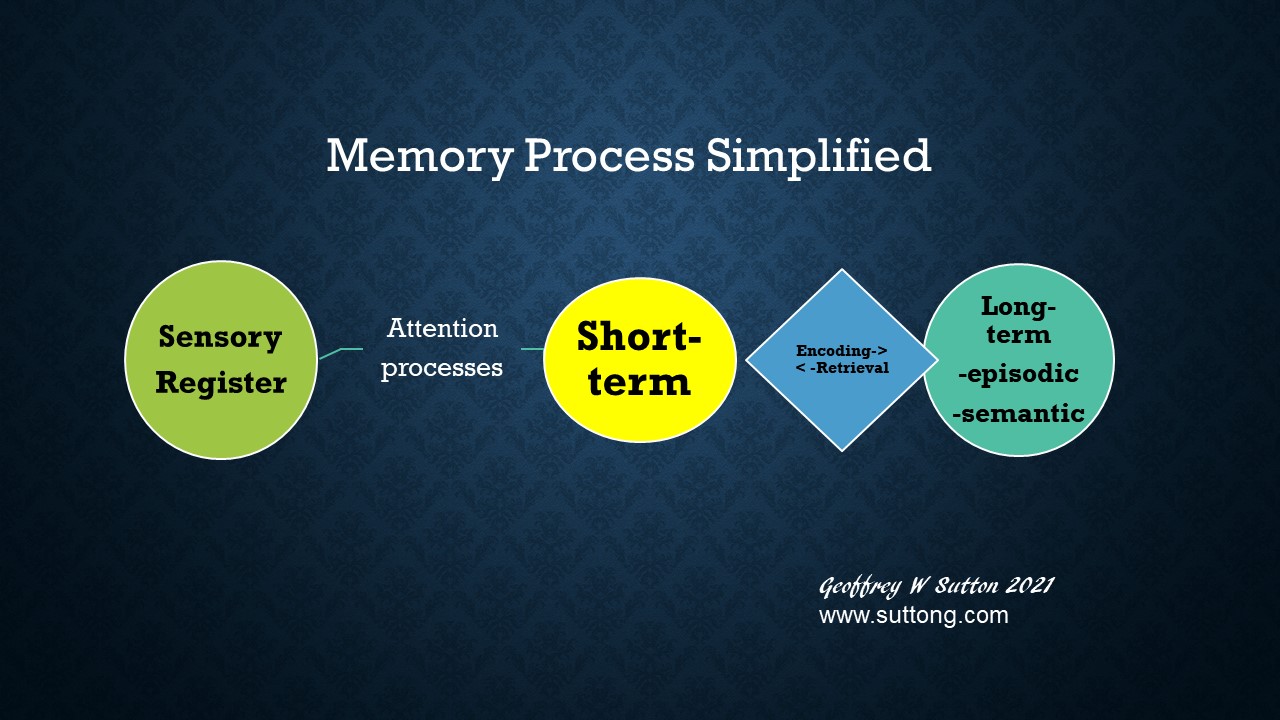 Memory Process Simplified

Sensory Register

Attention processes

Short-term

Encoding->
< -Retrieval

Long-term
-episodic
-semantic

Geoffrey W Sutton 2021
www.suttong.com